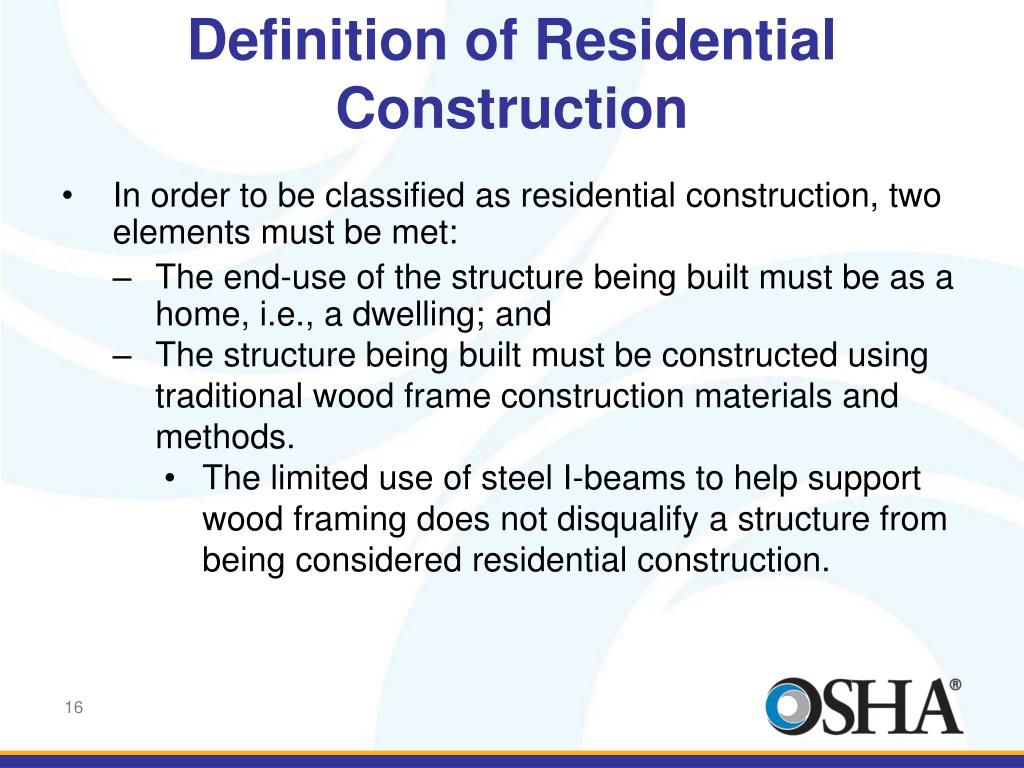 Definition of Residential Construction

• In order to be classified as residential construction, two elements must be met:

– The end-use of the structure being built must be as a home, i.e., a dwelling; and

– The structure being built must be constructed using traditional wood frame construction materials and methods.

• The limited use of steel I-beams to help support wood framing does not disqualify a structure from being considered residential construction.

16

OSHA®